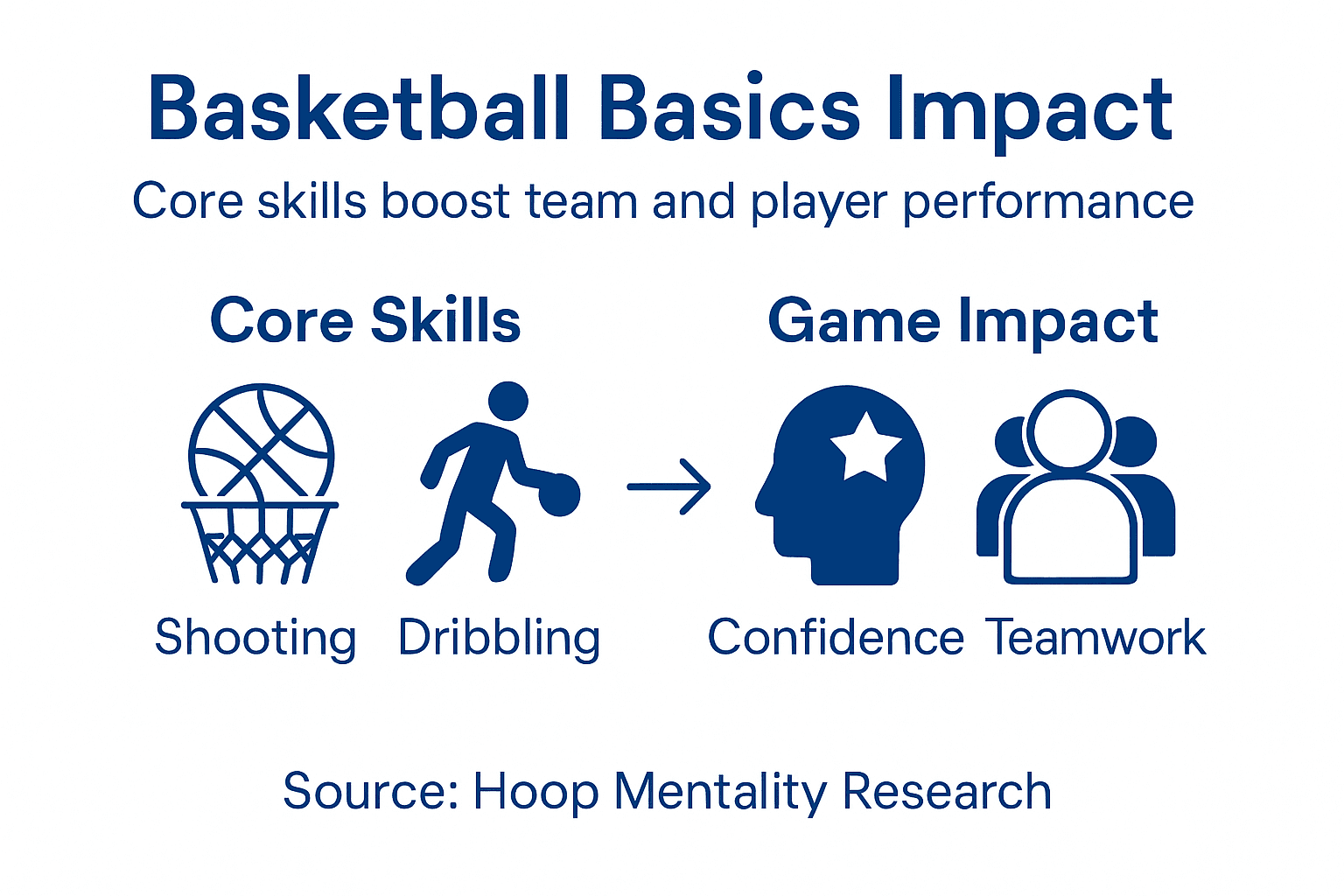 Basketball Basics Impact

Core skills boost team and player performance

Core Skills

Shooting

Dribbling

Game Impact

Confidence

Teamwork

Source: Hoop Mentality Research